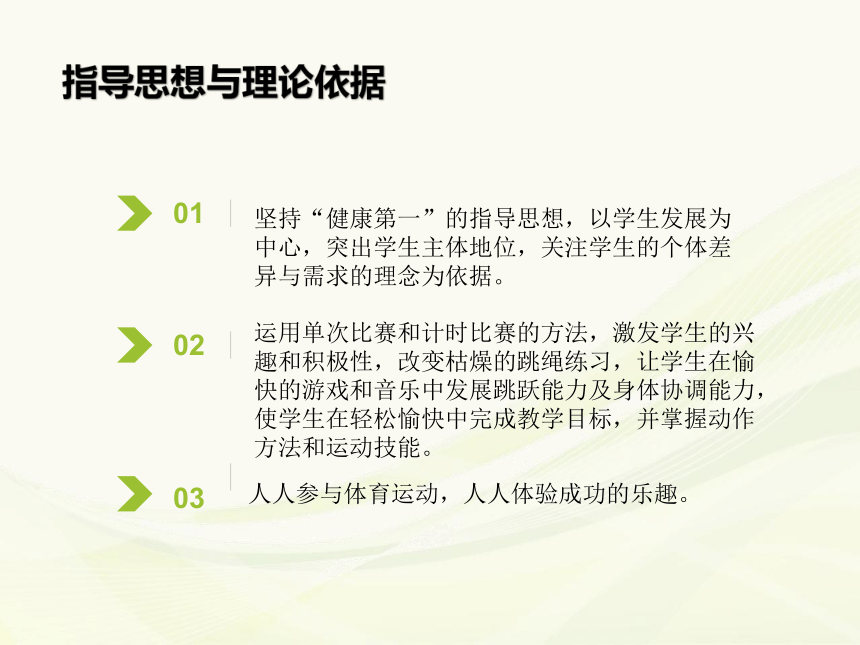 指导思想与理论依据

01

坚持“健康第一”的指导思想，以学生发展为中心，突出学生主体地位，关注学生的个体差异与需求的理念为依据。

02

运用单次比赛和计时比赛的方法，激发学生的兴趣和积极性，改变枯燥的跳绳练习，让学生在愉快的游戏和音乐中发展跳跃能力及身体协调能力，使学生在轻松愉快中完成教学目标，并掌握动作方法和运动技能。

03

人人参与体育运动，人人体验成功的乐趣。